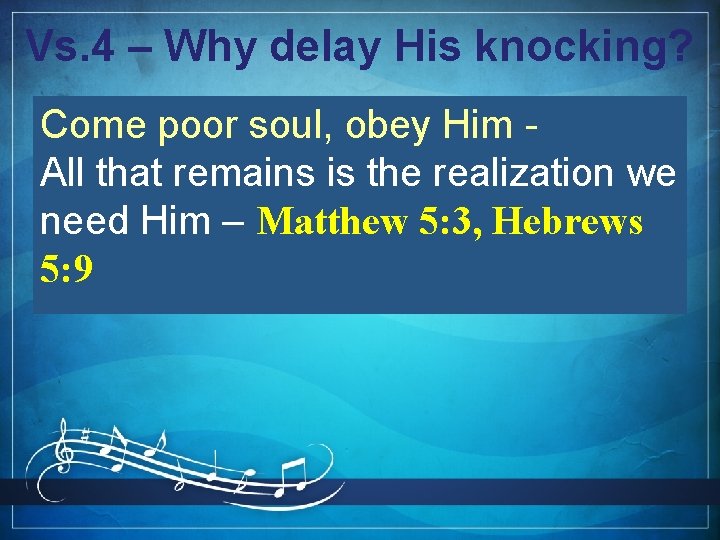 Vs.4 – Why delay His knocking?

Come poor soul, obey Him -
All that remains is the realization we need Him – Matthew 5:3, Hebrews 5:9